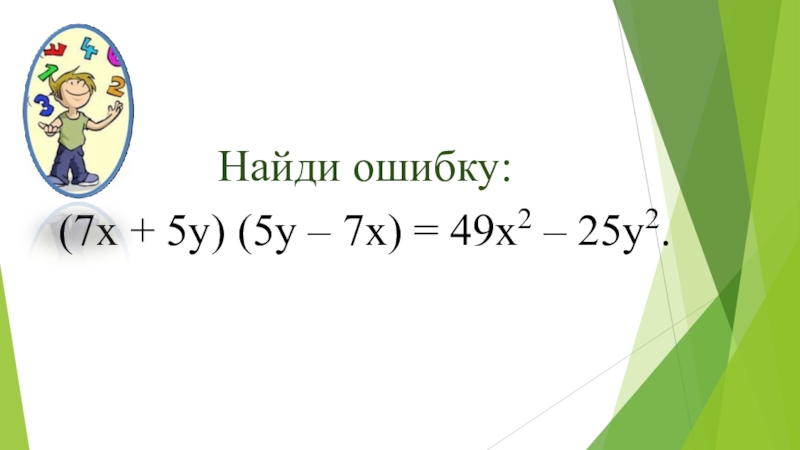 Найди ошибку:

$(7x + 5y)(5y - 7x) = 49x^2 - 25y^2$.